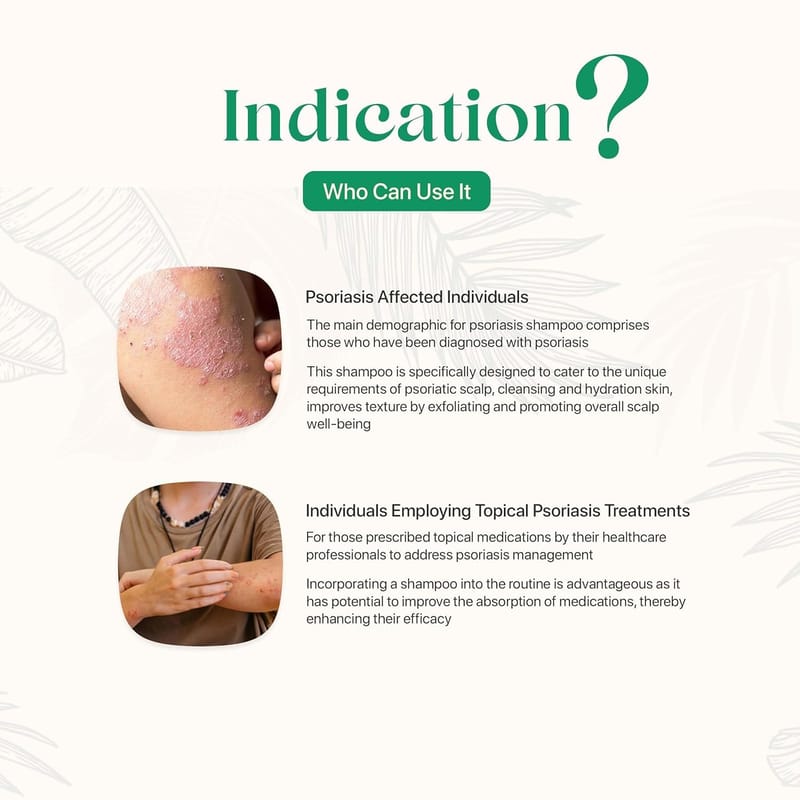 Indication?

Who Can Use It

Psoriasis Affected Individuals

The main demographic for psoriasis shampoo comprises those who have been diagnosed with psoriasis

This shampoo is specifically designed to cater to the unique requirements of psoriatic scalp, cleansing and hydration skin, improves texture by exfoliating and promoting overall scalp well-being

Individuals Employing Topical Psoriasis Treatments

For those prescribed topical medications by their healthcare professionals to address psoriasis management

Incorporating a shampoo into the routine is advantageous as it has potential to improve the absorption of medications, thereby enhancing their efficacy